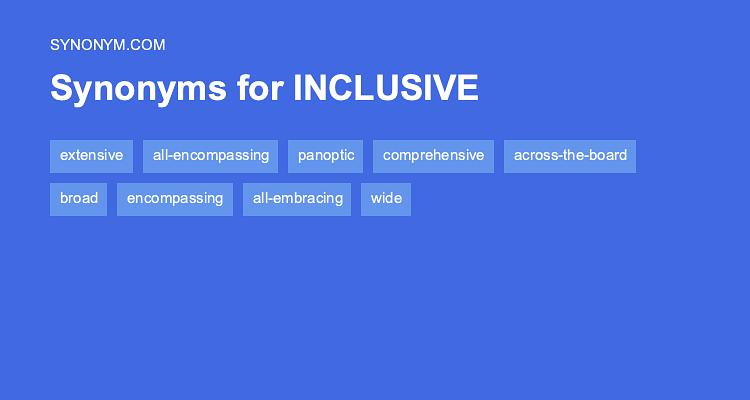 SYNONYM.COM

Synonyms for INCLUSIVE

extensive
all-encompassing
panoptic
comprehensive
across-the-board
broad
encompassing
all-embracing
wide